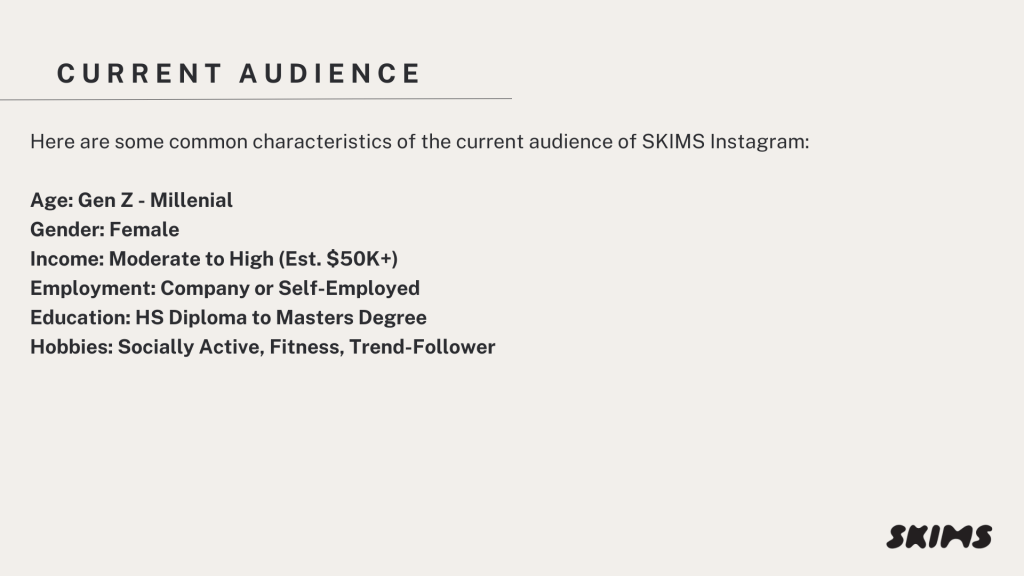 CURRENT AUDIENCE

Here are some common characteristics of the current audience of SKIMS Instagram:

Age: Gen Z - Millenial
Gender: Female
Income: Moderate to High (Est. \$50K+)
Employment: Company or Self-Employed
Education: HS Diploma to Masters Degree
Hobbies: Socially Active, Fitness, Trend-Follower

SKIMS